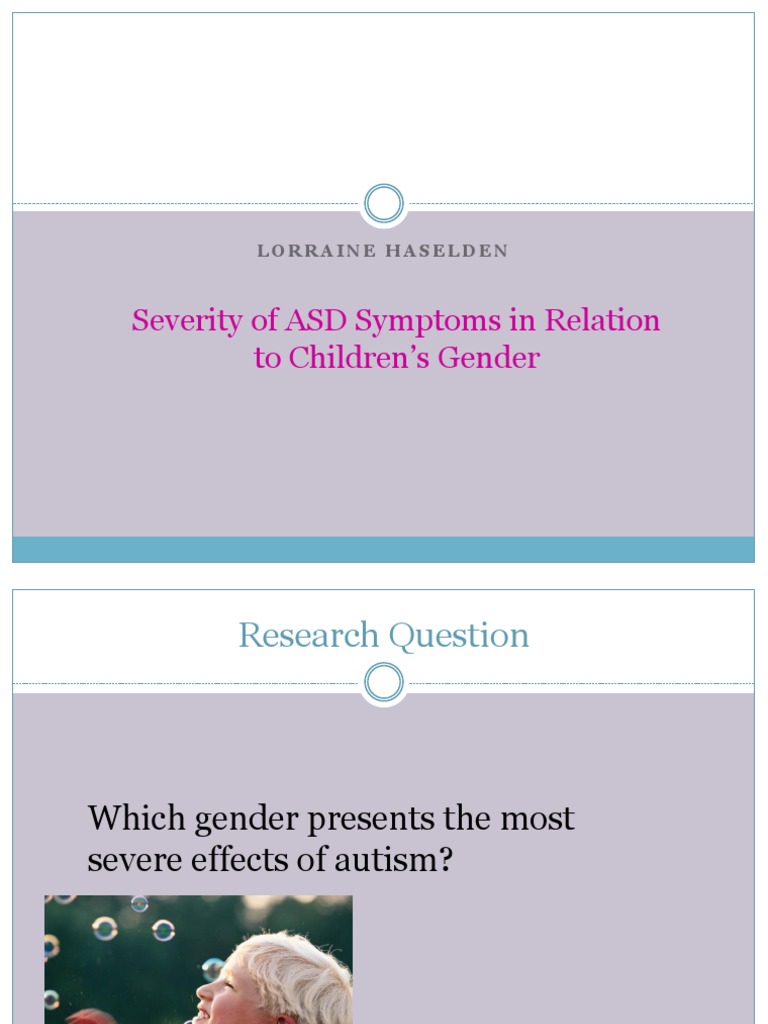 LORRAINE HASELDEN

Severity of ASD Symptoms in Relation to Children's Gender

Research Question

Which gender presents the most severe effects of autism?